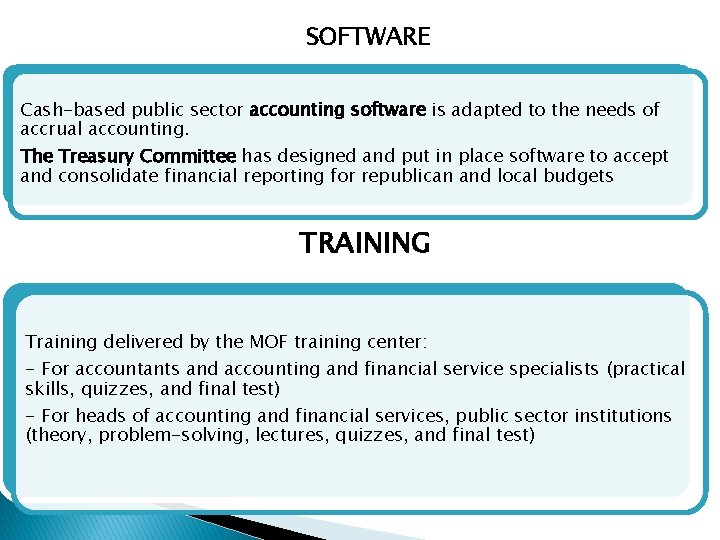 SOFTWARE

Cash-based public sector accounting software is adapted to the needs of accrual accounting.

The Treasury Committee has designed and put in place software to accept and consolidate financial reporting for republican and local budgets

TRAINING

Training delivered by the MOF training center:

- For accountants and accounting and financial service specialists (practical skills, quizzes, and final test)

- For heads of accounting and financial services, public sector institutions (theory, problem-solving, lectures, quizzes, and final test)